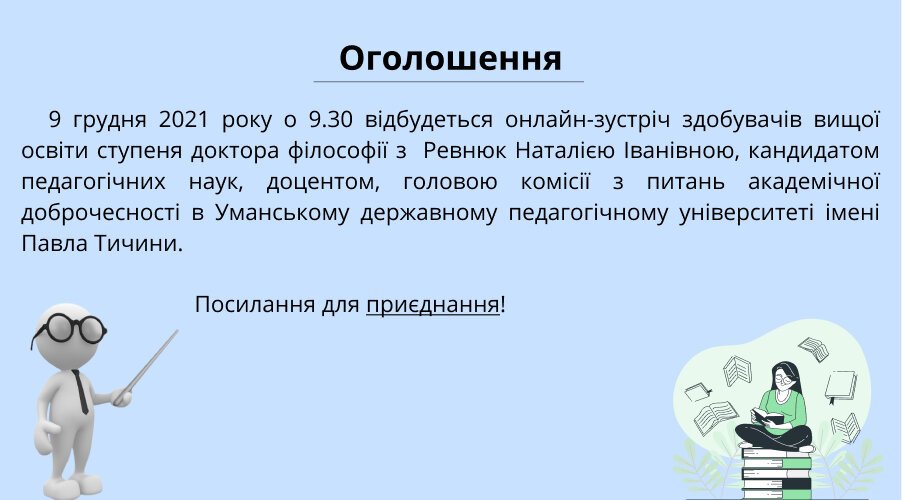 Оголошення

9 грудня 2021 року о 9.30 відбудеться онлайн-зустріч здобувачів вищої освіти ступеня доктора філософії з Ревнюк Наталією Іванівною, кандидатом педагогічних наук, доцентом, головою комісії з питань академічної доброчесності в Уманському державному педагогічному університеті імені Павла Тичини.

Посилання для приєднання!